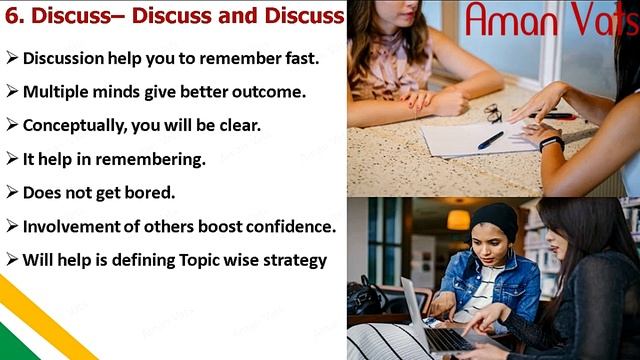 6. Discuss– Discuss and Discuss

Aman Vats

➢ Discussion help you to remember fast.

➢ Multiple minds give better outcome.

➢ Conceptually, you will be clear.

➢ It help in remembering.

➢ Does not get bored.

➢ Involvement of others boost confidence.

➢ Will help is defining Topic wise strategy